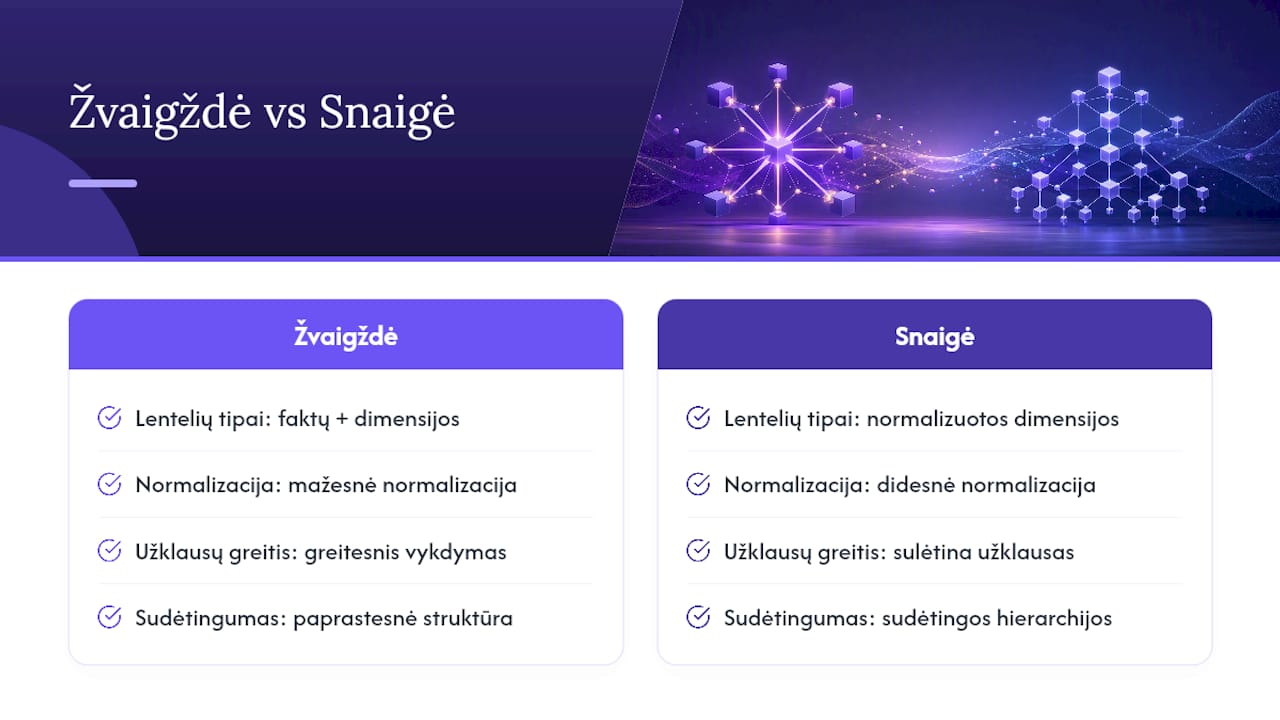 Žvaigždė vs Snaigė

Žvaigždė

Lentelių tipai: faktų + dimensijos

Normalizacija: mažesnė normalizacija

Užklausų greitis: greitesnis vykdymas

Sudėtingumas: paprastesnė struktūra

Snaigė

Lentelių tipai: normalizuotos dimensijos

Normalizacija: didesnė normalizacija

Užklausų greitis: sulėtina užklausas

Sudėtingumas: sudėtingos hierarchijos